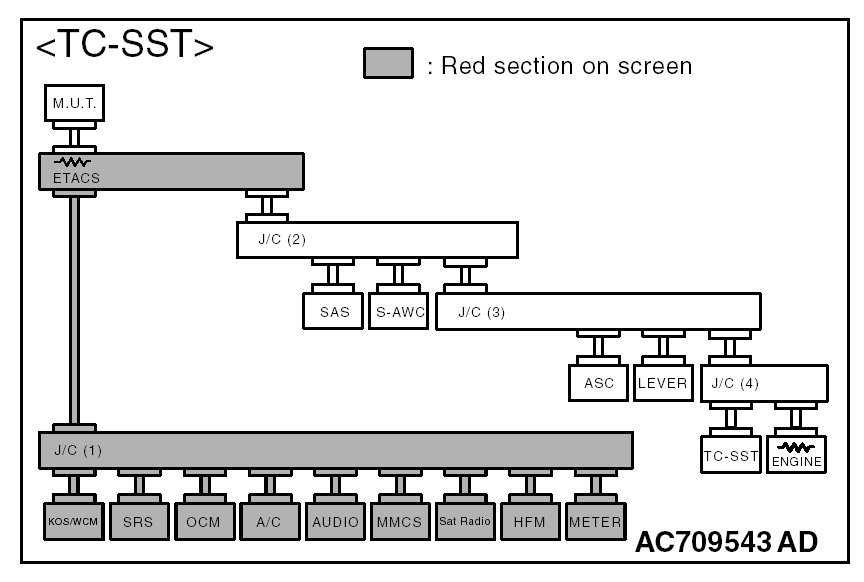 <TC-SST>

: Red section on screen

M.U.T.

ETACS

J/C (2)

SAS

S-AWC

J/C (3)

ASC

LEVER

J/C (4)

TC-SST

ENGINE

J/C (1)

KOS/WCM

SRS

OCM

A/C

AUDIO

MMCS

Sat Radio

HFM

METER

AC709543 AD